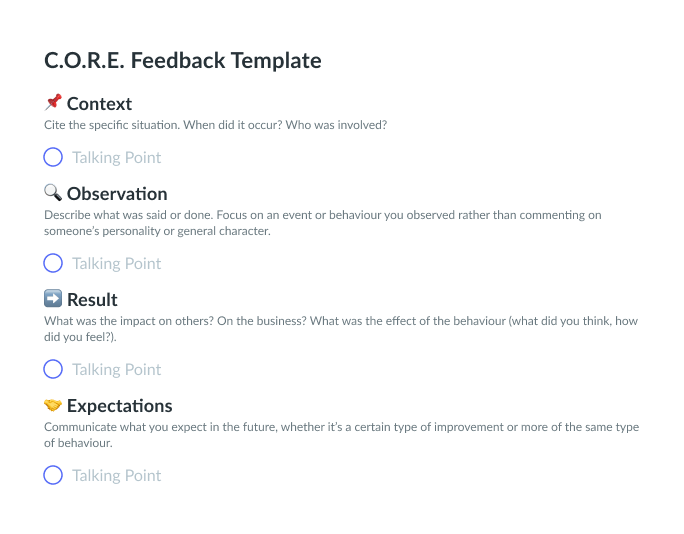 C.O.R.E. Feedback Template

📌 Context

Cite the specific situation. When did it occur? Who was involved?

Talking Point

🔍 Observation

Describe what was said or done. Focus on an event or behaviour you observed rather than commenting on someone's personality or general character.

Talking Point

➡️ Result

What was the impact on others? On the business? What was the effect of the behaviour (what did you think, how did you feel?).

Talking Point

🤝 Expectations

Communicate what you expect in the future, whether it's a certain type of improvement or more of the same type of behaviour.

Talking Point